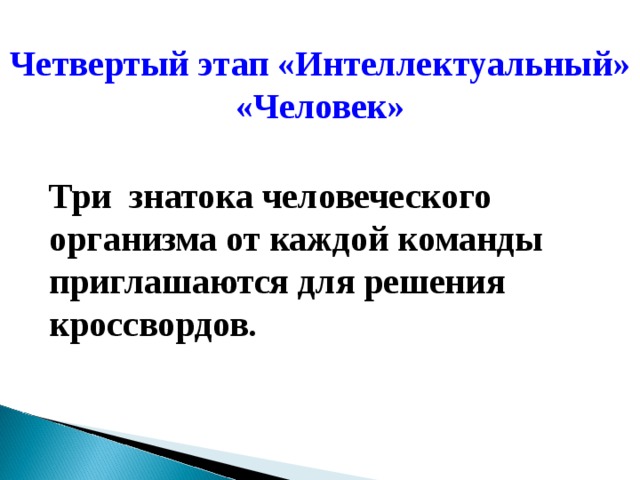 Четвертый этап «Интеллектуальный» «Человек»

Три знатока человеческого организма от каждой команды приглашаются для решения кроссвордов.